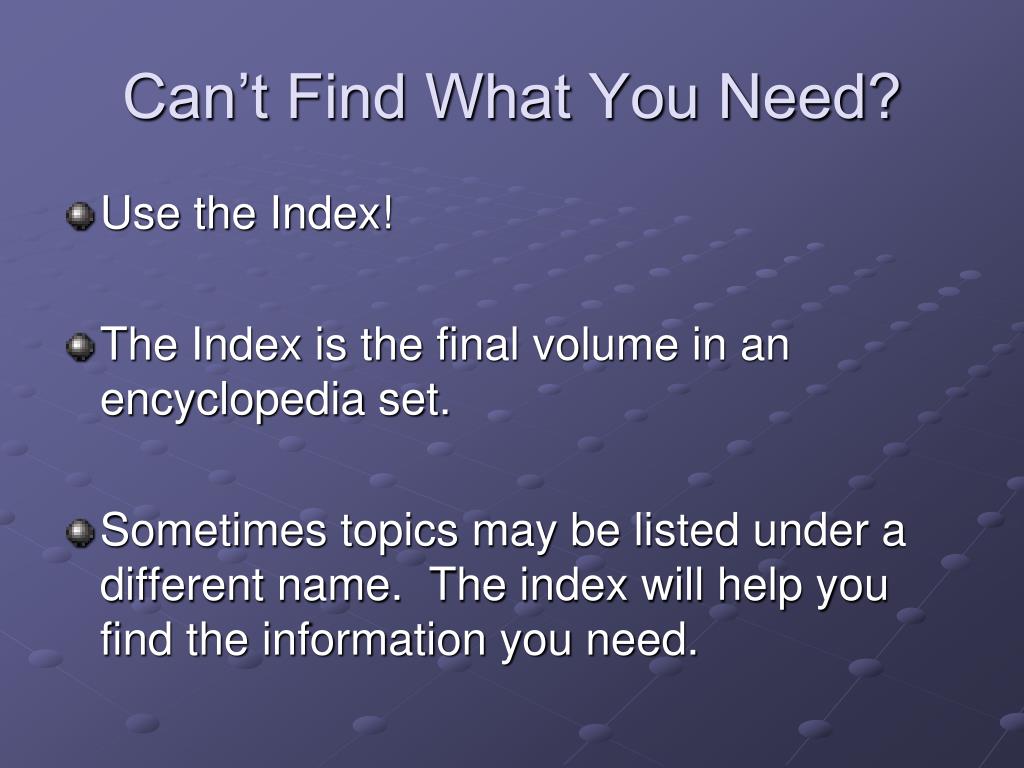 Can’t Find What You Need?

Use the Index!

The Index is the final volume in an encyclopedia set.

Sometimes topics may be listed under a different name. The index will help you find the information you need.